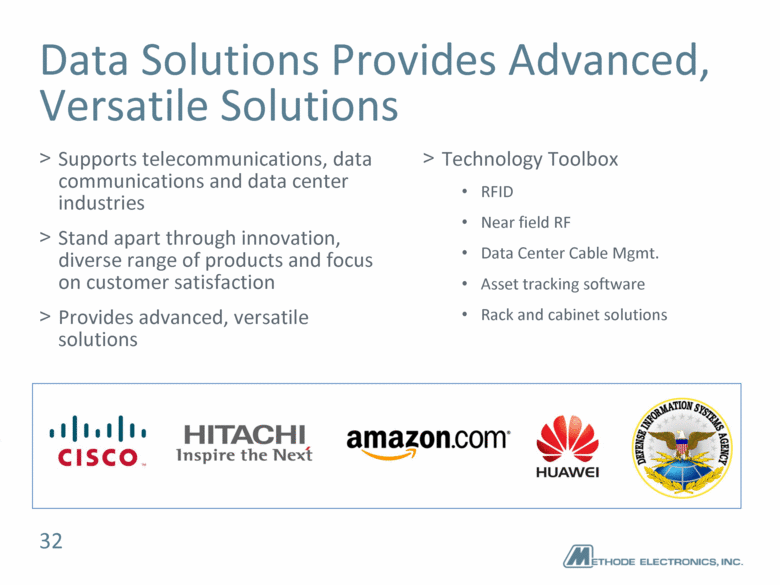 Data Solutions Provides Advanced, Versatile Solutions

> Supports telecommunications, data communications and data center industries

> Stand apart through innovation, diverse range of products and focus on customer satisfaction

> Provides advanced, versatile solutions

> Technology Toolbox

• RFID

• Near field RF

• Data Center Cable Mgmt.

• Asset tracking software

• Rack and cabinet solutions

CISCO

HITACHI
Inspire the Next

amazon.com

HUAWEI

DEFENSE INFORMATION SYSTEMS AGENCY

32

METHODE ELECTRONICS, INC.